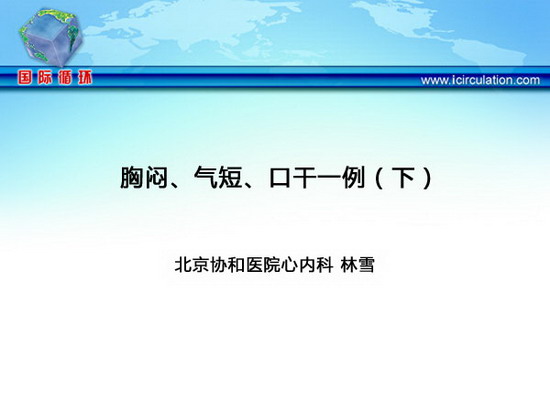 国际循环

www.icirculation.com

胸闷、气短、口干一例（下）

北京协和医院心内科 林雪